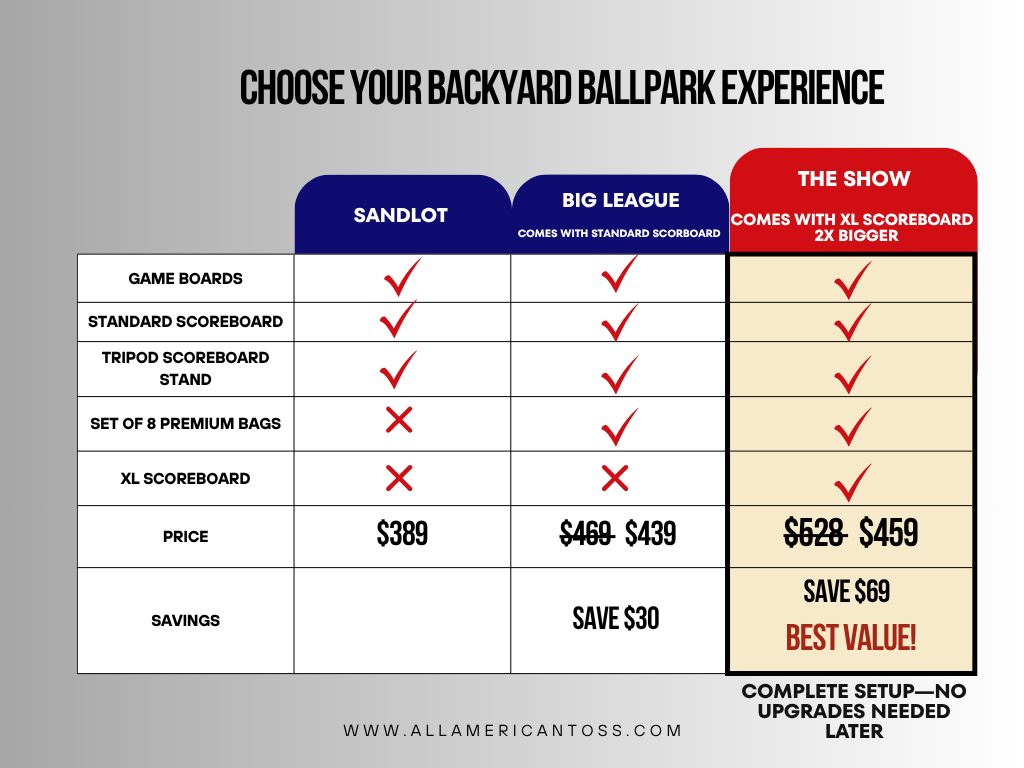 CHOOSE YOUR BACKYARD BALLPARK EXPERIENCE

| | SANDLOT | BIG LEAGUE COMES WITH STANDARD SCORBOARD | THE SHOW COMES WITH XL SCOREBOARD 2X BIGGER |
|---|---|---|---|
| GAME BOARDS | ✓ | ✓ | ✓ |
| STANDARD SCOREBOARD | ✓ | ✓ | ✓ |
| TRIPOD SCOREBOARD STAND | ✓ | ✓ | ✓ |
| SET OF 8 PREMIUM BAGS | ✗ | ✓ | ✓ |
| XL SCOREBOARD | ✗ | ✗ | ✓ |
| PRICE | \$389 | ~~\$469~~ \$439 | ~~\$528~~ \$459 |
| SAVINGS | | SAVE \$30 | SAVE \$69 BEST VALUE! |

COMPLETE SETUP—NO UPGRADES NEEDED LATER

WWW.ALLAMERICANTOSS.COM